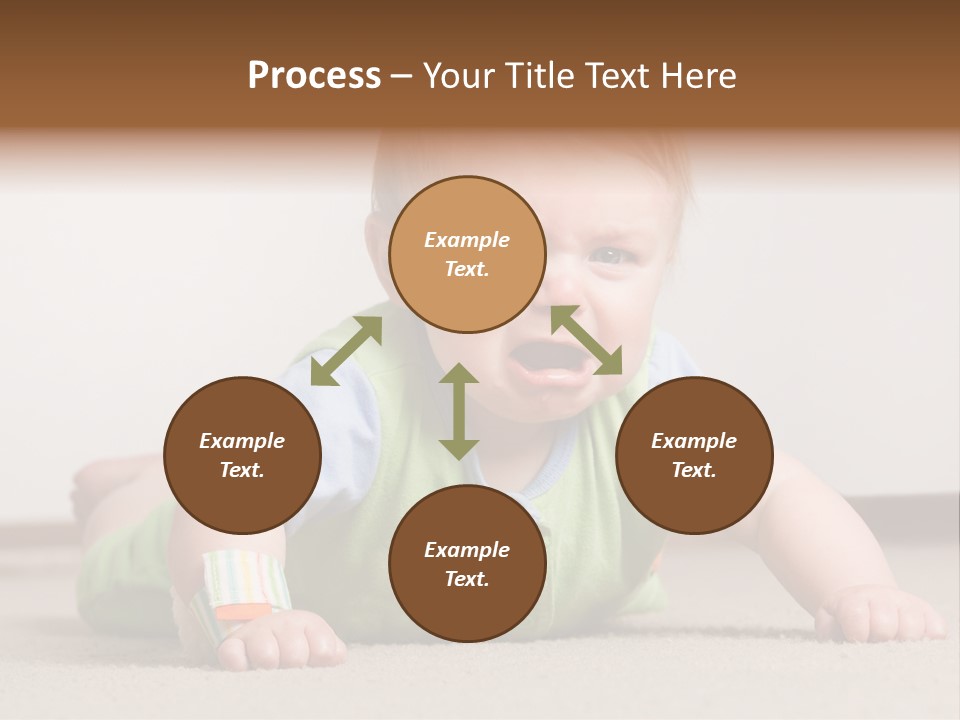 Process – Your Title Text Here

Example Text.

Example Text.

Example Text.

Example Text.